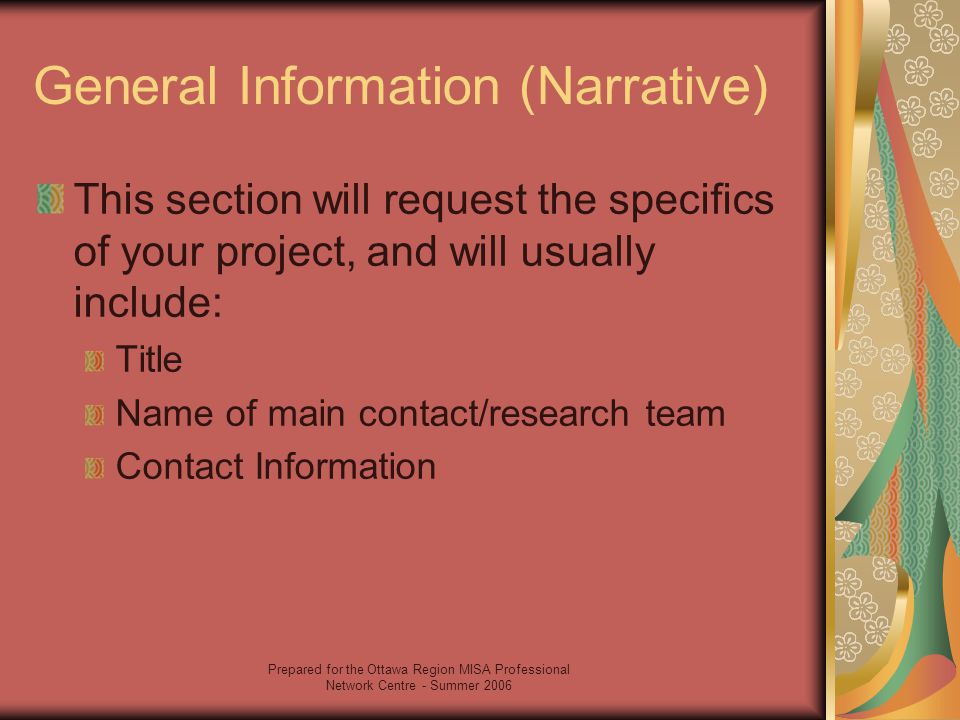 General Information (Narrative)

This section will request the specifics of your project, and will usually include:

Title

Name of main contact/research team

Contact Information

Prepared for the Ottawa Region MISA Professional Network Centre - Summer 2006